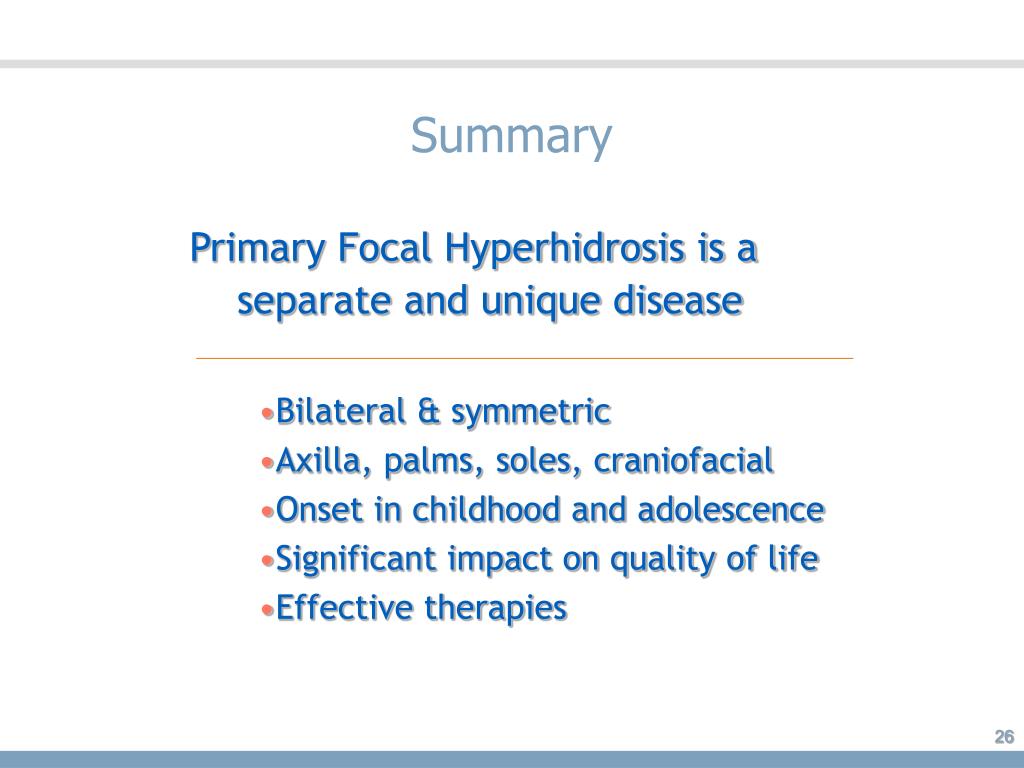 Summary

Primary Focal Hyperhidrosis is a separate and unique disease

•Bilateral & symmetric
•Axilla, palms, soles, craniofacial
•Onset in childhood and adolescence
•Significant impact on quality of life
•Effective therapies

26